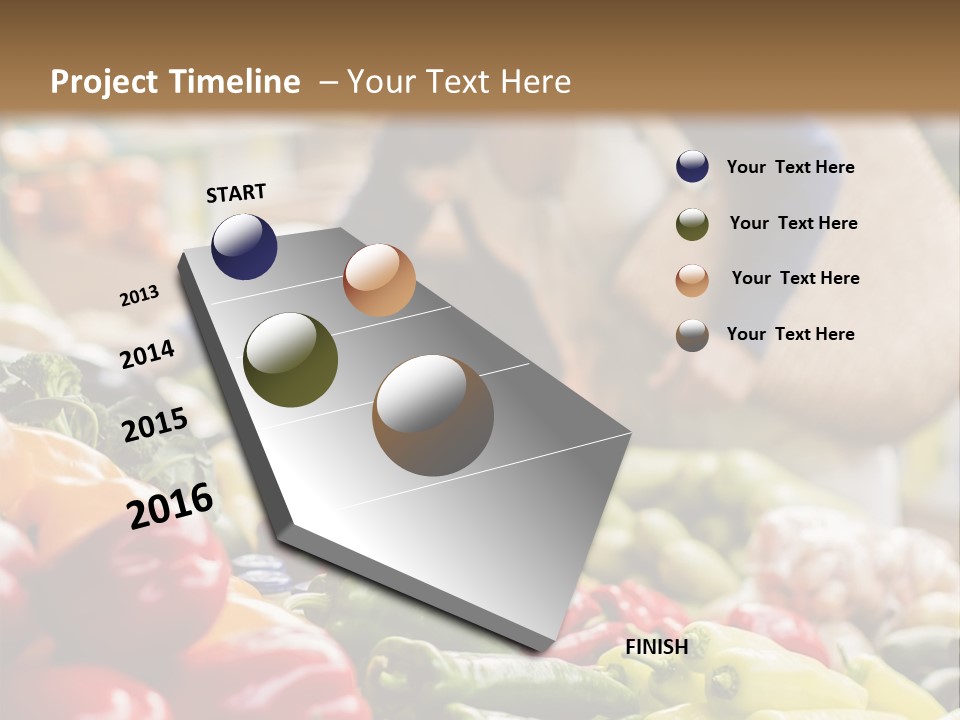 Project Timeline – Your Text Here

START

2013

2014

2015

2016

FINISH

Your Text Here

Your Text Here

Your Text Here

Your Text Here